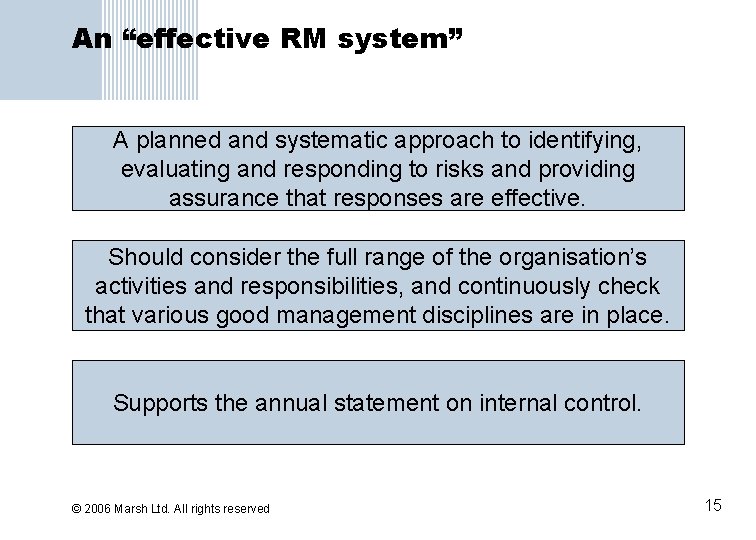 An “effective RM system”

A planned and systematic approach to identifying, evaluating and responding to risks and providing assurance that responses are effective.

Should consider the full range of the organisation’s activities and responsibilities, and continuously check that various good management disciplines are in place.

Supports the annual statement on internal control.

© 2006 Marsh Ltd. All rights reserved

15